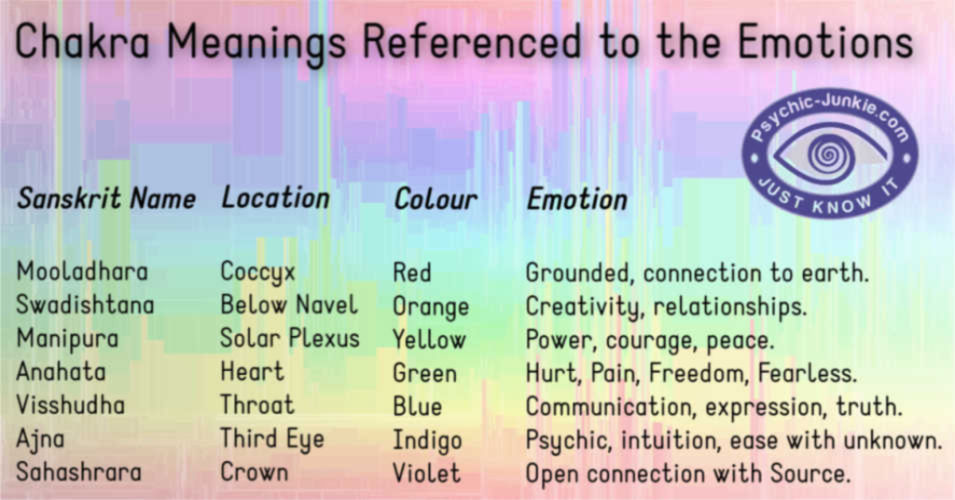 Chakra Meanings Referenced to the Emotions

Psychic-Junkie.com
JUST KNOW IT

| Sanskrit Name | Location | Colour | Emotion |
|---|---|---|---|
| Mooladhara | Coccyx | Red | Grounded, connection to earth. |
| Swadishtana | Below Navel | Orange | Creativity, relationships. |
| Manipura | Solar Plexus | Yellow | Power, courage, peace. |
| Anahata | Heart | Green | Hurt, Pain, Freedom, Fearless. |
| Visshudha | Throat | Blue | Communication, expression, truth. |
| Ajna | Third Eye | Indigo | Psychic, intuition, ease with unknown. |
| Sahashrara | Crown | Violet | Open connection with Source. |